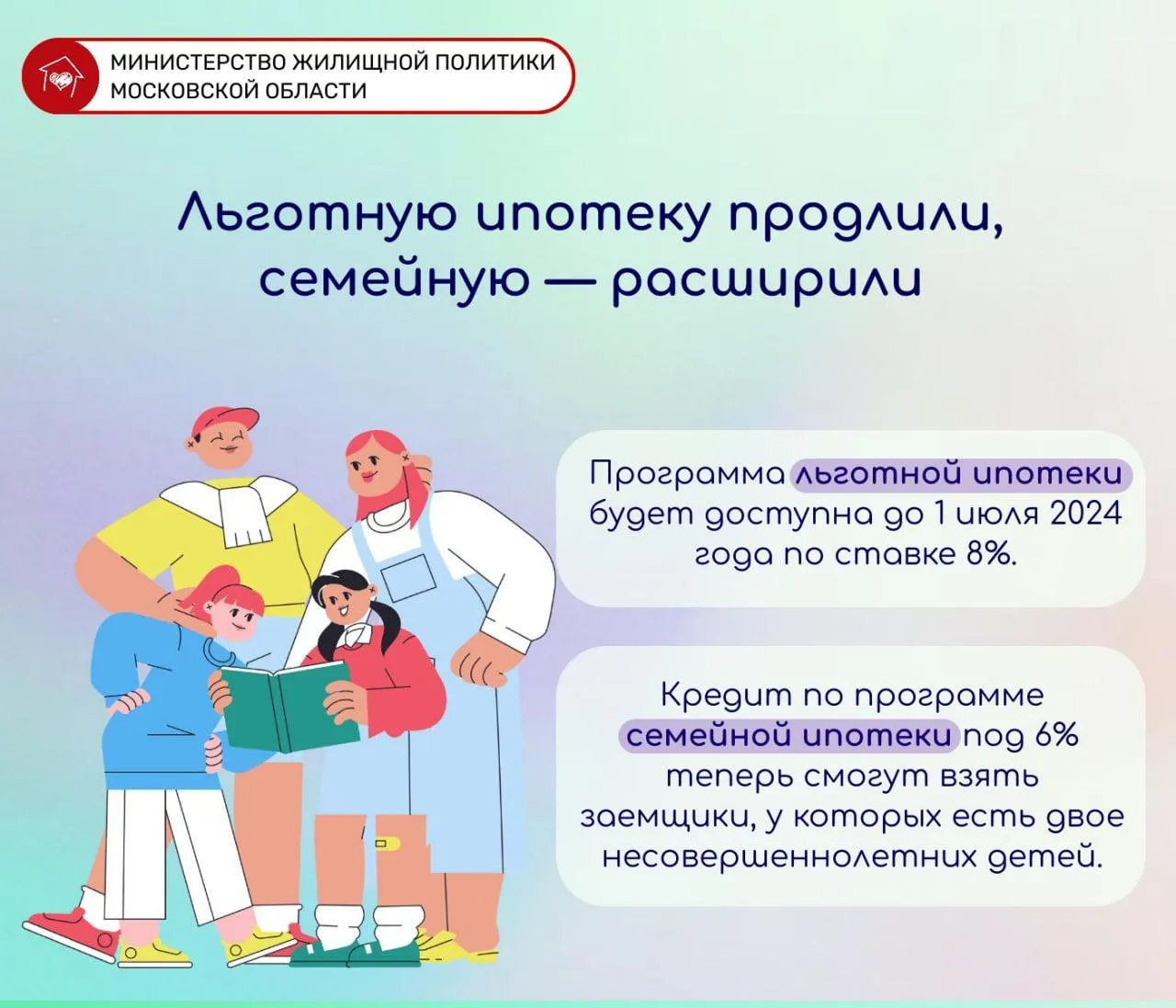 МИНИСТЕРСТВО ЖИЛИЩНОЙ ПОЛИТИКИ МОСКОВСКОЙ ОБЛАСТИ

Льготную ипотеку продлили, семейную — расширили

Программа льготной ипотеки будет доступна до 1 июля 2024 года по ставке 8%.

Кредит по программе семейной ипотеки под 6% теперь смогут взять заемщики, у которых есть двое несовершеннолетних детей.